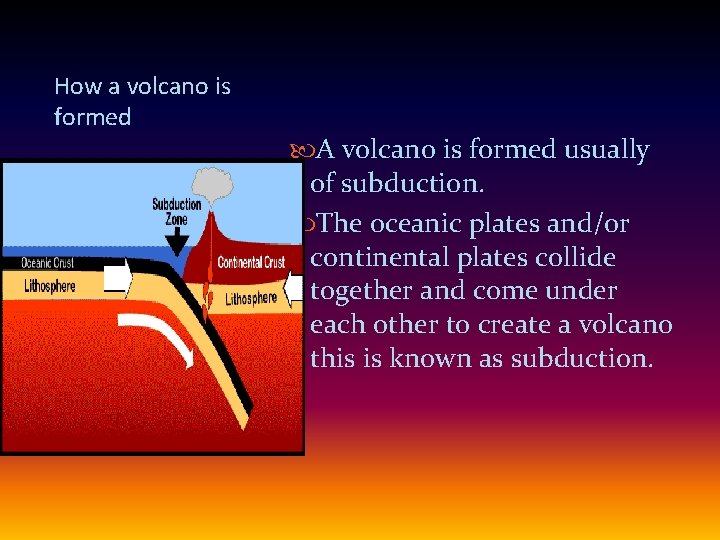 How a volcano is formed

Subduction Zone

Oceanic Crust

Lithosphere

Continental Crust

Lithosphere

A volcano is formed usually of subduction.

The oceanic plates and/or continental plates collide together and come under each other to create a volcano this is known as subduction.